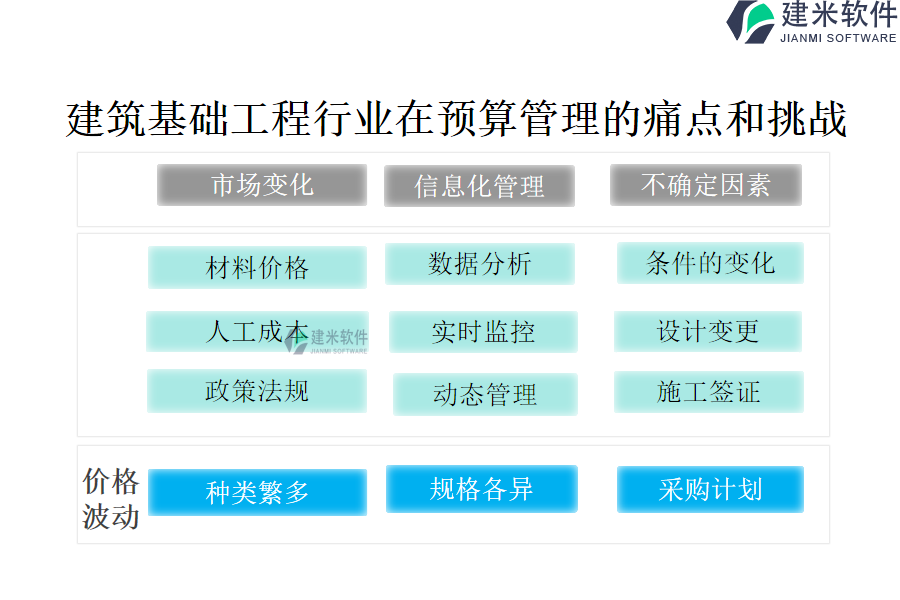 建米软件
JIANMI SOFTWARE

建筑基础工程行业在预算管理的痛点和挑战

市场变化
信息化管理
不确定因素

材料价格
数据分析
条件的变化

人工成本
建米软件
JIANMI SOFTWARE
实时监控
设计变更

政策法规
动态管理
施工签证

价格波动
种类繁多
规格各异
采购计划